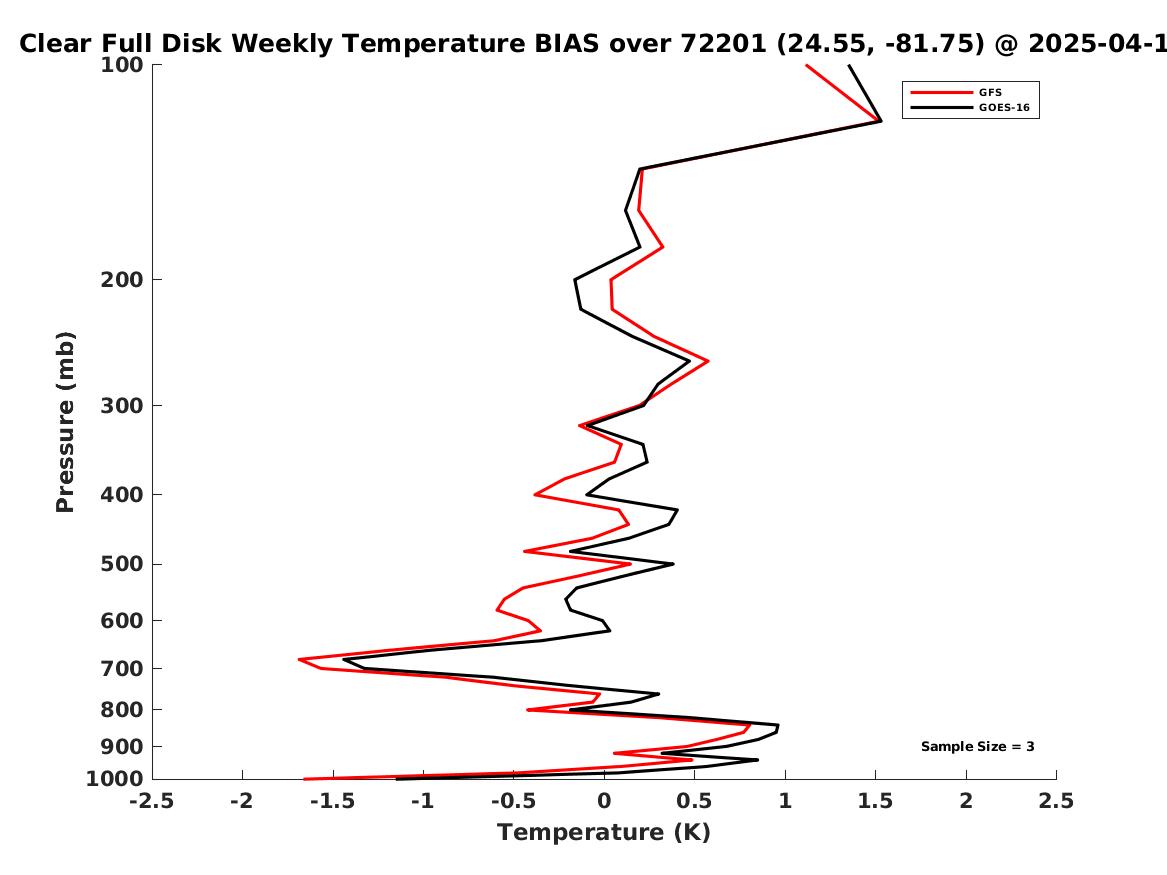 Clear Full Disk Weekly Temperature BIAS over 72201 (24.55, -81.75) @ 2025-04-1

GFS
GOES-16

Pressure (mb)

100
200
300
400
500
600
700
800
900
1000

Sample Size = 3

-2.5 -2 -1.5 -1 -0.5 0 0.5 1 1.5 2 2.5

Temperature (K)